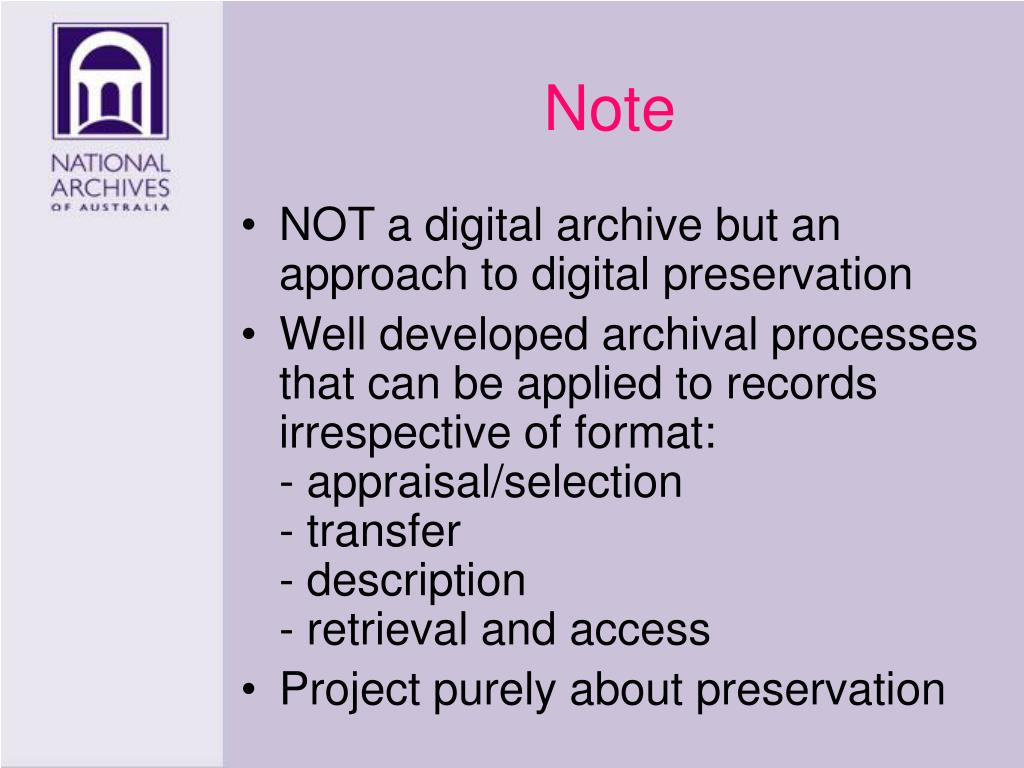 NATIONAL ARCHIVES OF AUSTRALIA

Note

• NOT a digital archive but an approach to digital preservation
• Well developed archival processes that can be applied to records irrespective of format:
- appraisal/selection
- transfer
- description
- retrieval and access
• Project purely about preservation